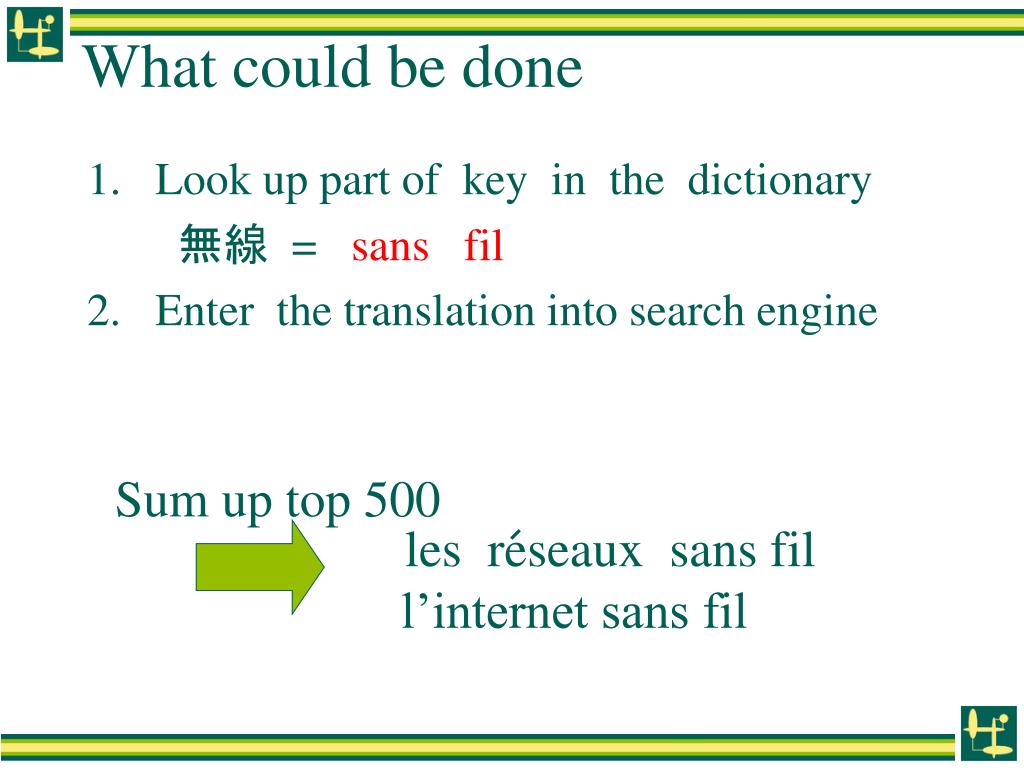 What could be done

1. Look up part of key in the dictionary

無線 ＝ sans fil

2. Enter the translation into search engine

Sum up top 500

les réseaux sans fil

l’internet sans fil